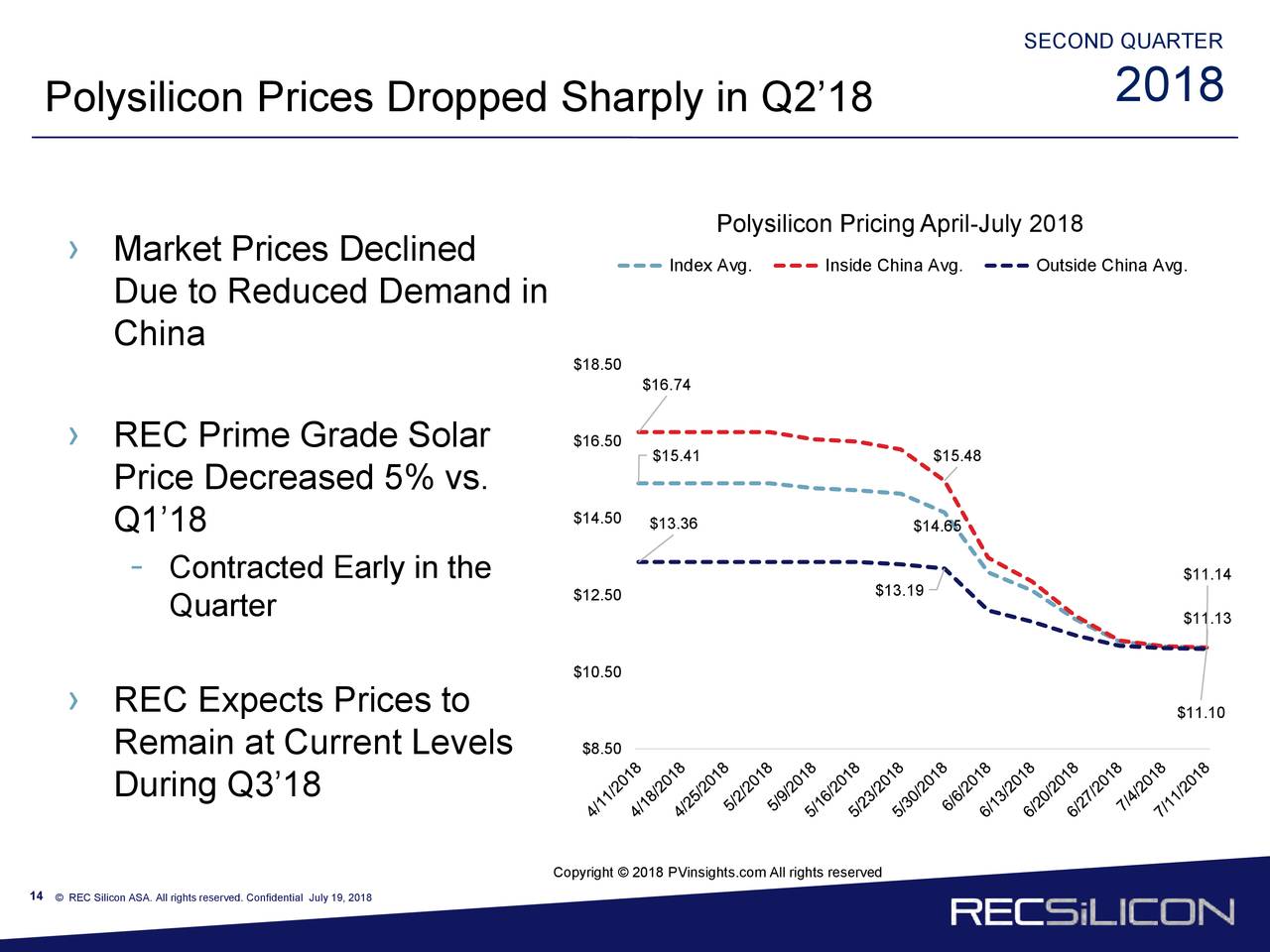 SECOND QUARTER
2018

Polysilicon Prices Dropped Sharply in Q2’18

› Market Prices Declined Due to Reduced Demand in China

› REC Prime Grade Solar Price Decreased 5% vs. Q1’18

- Contracted Early in the Quarter

› REC Expects Prices to Remain at Current Levels During Q3’18

Polysilicon Pricing April-July 2018

Index Avg. Inside China Avg. Outside China Avg.

$18.50
$16.50
$14.50
$12.50
$10.50
$8.50

$16.74
$15.41
$13.36
$15.48
$14.65
$13.19
$11.14
$11.13
$11.10

4/11/2018 4/18/2018 4/25/2018 5/2/2018 5/9/2018 5/16/2018 5/23/2018 5/30/2018 6/6/2018 6/13/2018 6/20/2018 6/27/2018 7/4/2018 7/11/2018

Copyright © 2018 PVinsights.com All rights reserved

14 © REC Silicon ASA. All rights reserved. Confidential July 19, 2018

RECSiLICON